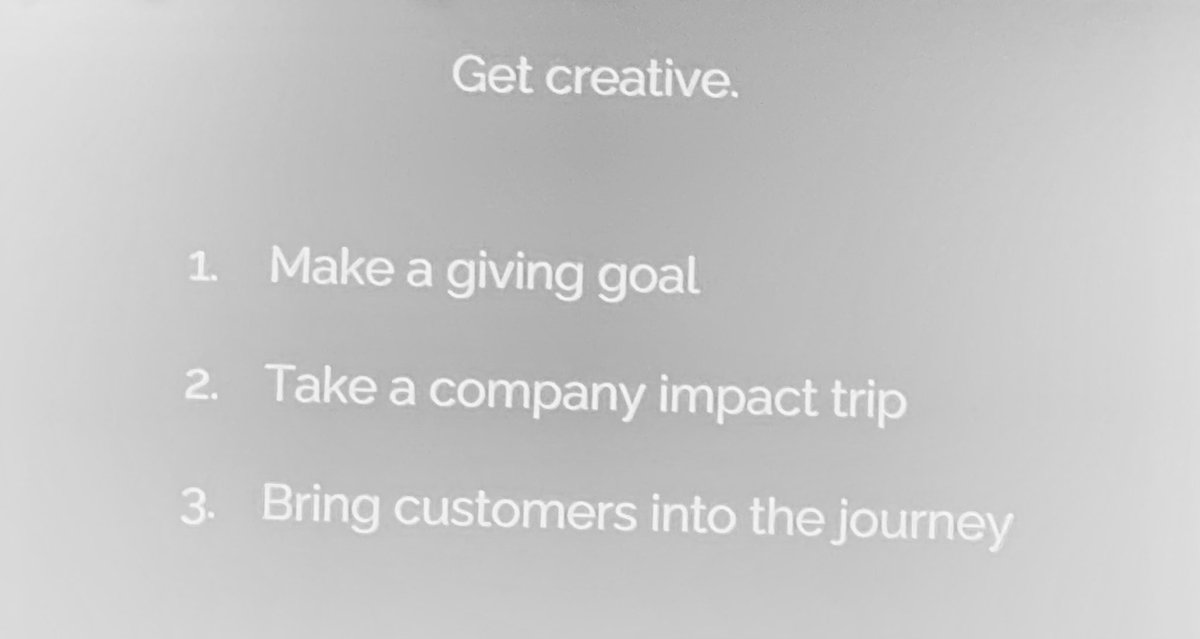 Get creative.

1. Make a giving goal

2. Take a company impact trip

3. Bring customers into the journey